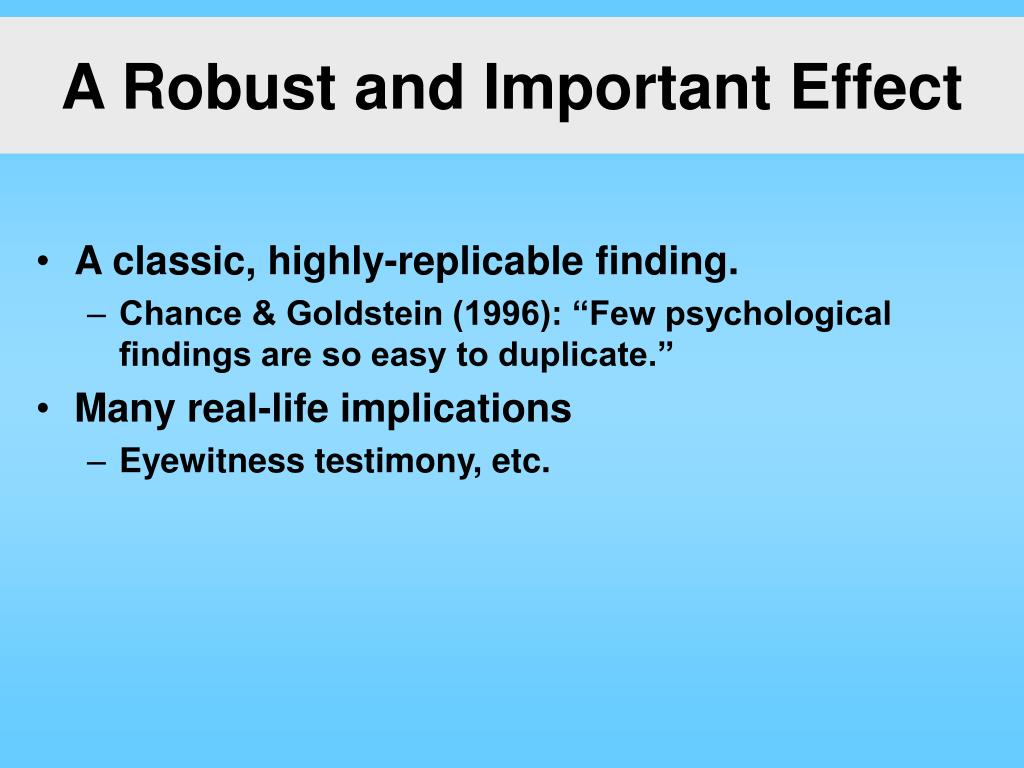 A Robust and Important Effect

• A classic, highly-replicable finding.
– Chance & Goldstein (1996): “Few psychological findings are so easy to duplicate.”
• Many real-life implications
– Eyewitness testimony, etc.